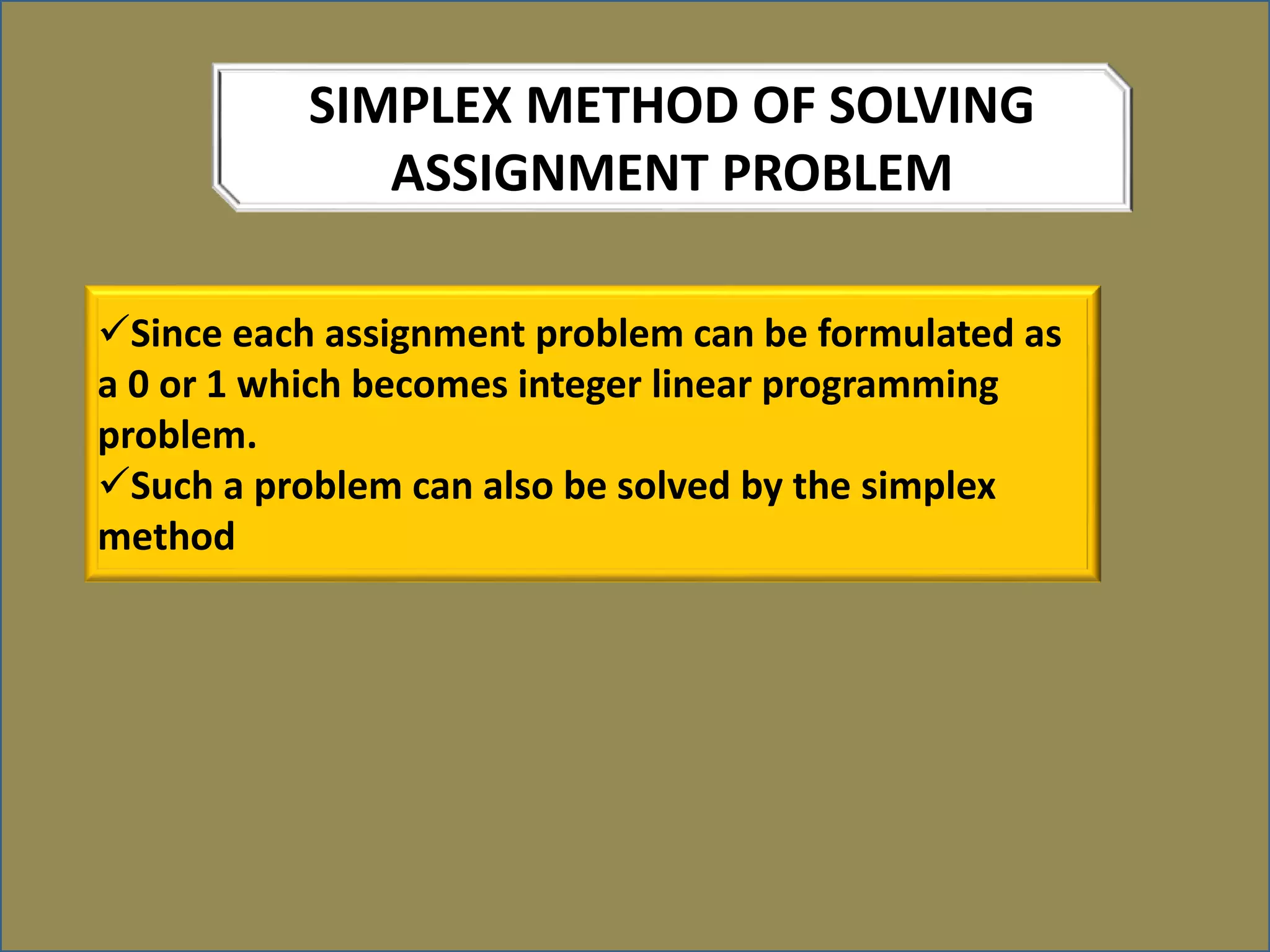 SIMPLEX METHOD OF SOLVING ASSIGNMENT PROBLEM

✓Since each assignment problem can be formulated as a 0 or 1 which becomes integer linear programming problem.
✓Such a problem can also be solved by the simplex method